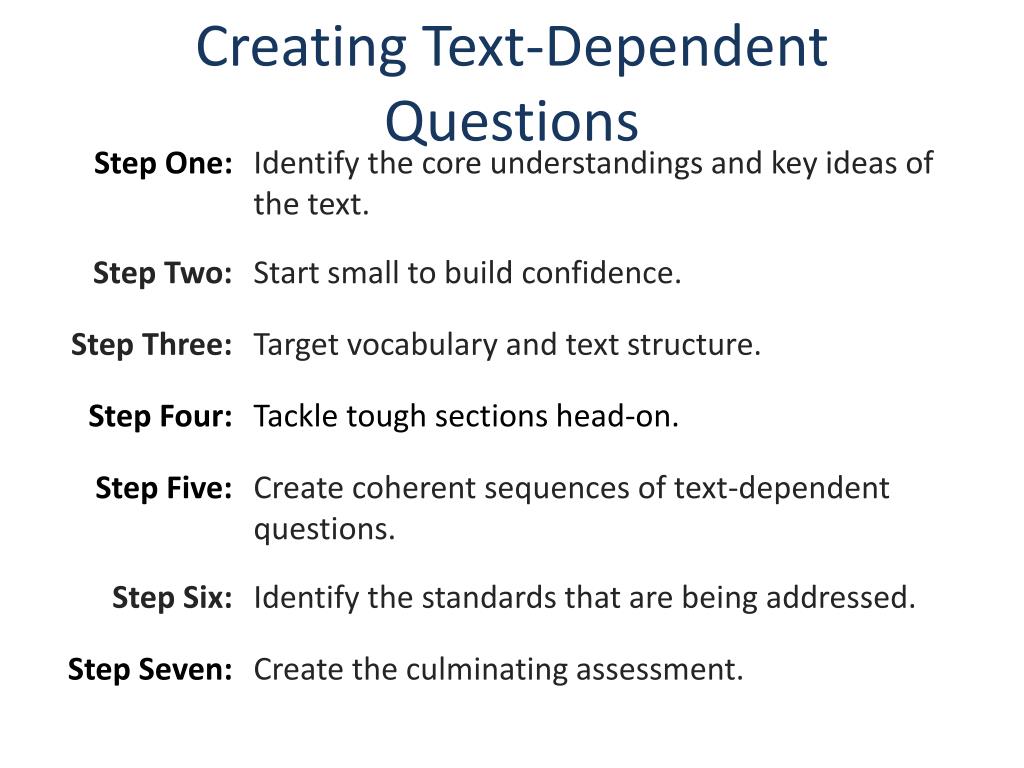 Creating Text-Dependent Questions

Step One: Identify the core understandings and key ideas of the text.

Step Two: Start small to build confidence.

Step Three: Target vocabulary and text structure.

Step Four: Tackle tough sections head-on.

Step Five: Create coherent sequences of text-dependent questions.

Step Six: Identify the standards that are being addressed.

Step Seven: Create the culminating assessment.